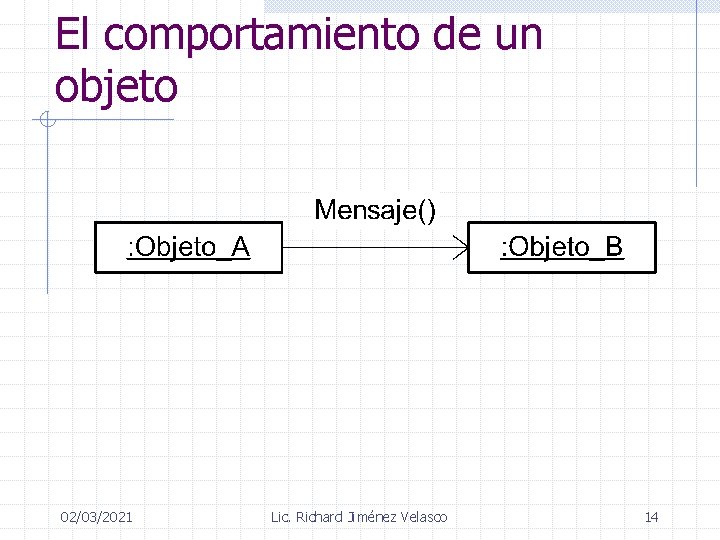 El comportamiento de un objeto

Mensaje()

:Objeto_A

:Objeto_B

02/03/2021

Lic. Richard Jiménez Velasco

14